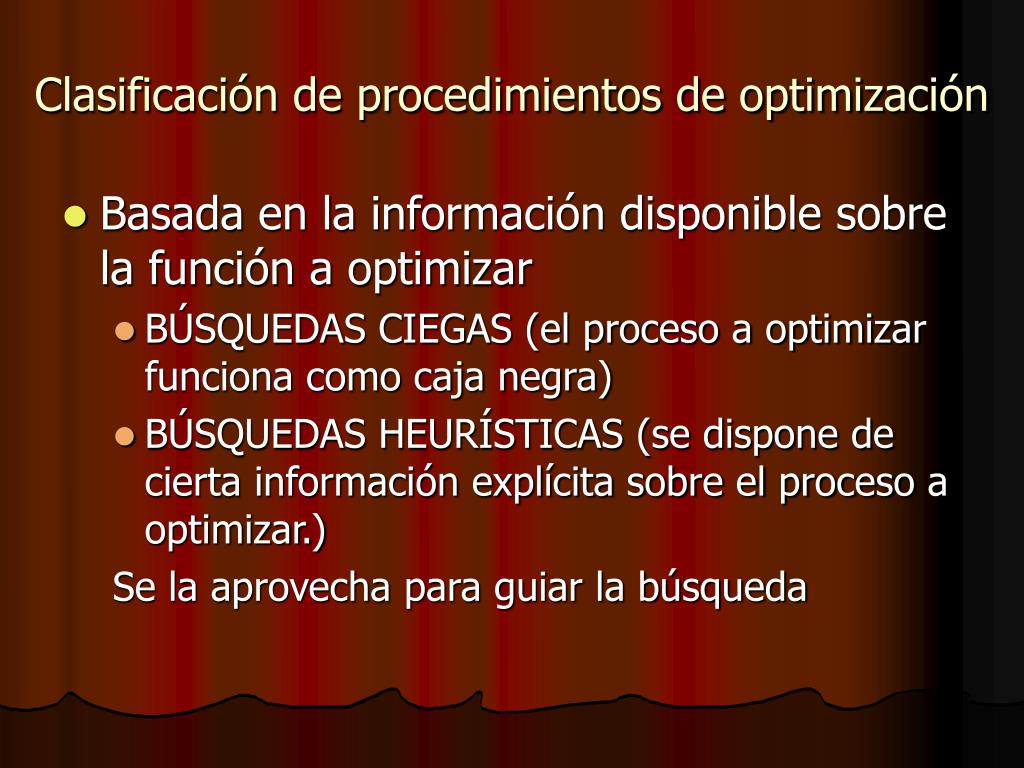 Clasificación de procedimientos de optimización

Basada en la información disponible sobre la función a optimizar

BÚSQUEDAS CIEGAS (el proceso a optimizar funciona como caja negra)

BÚSQUEDAS HEURÍSTICAS (se dispone de cierta información explícita sobre el proceso a optimizar.)

Se la aprovecha para guiar la búsqueda